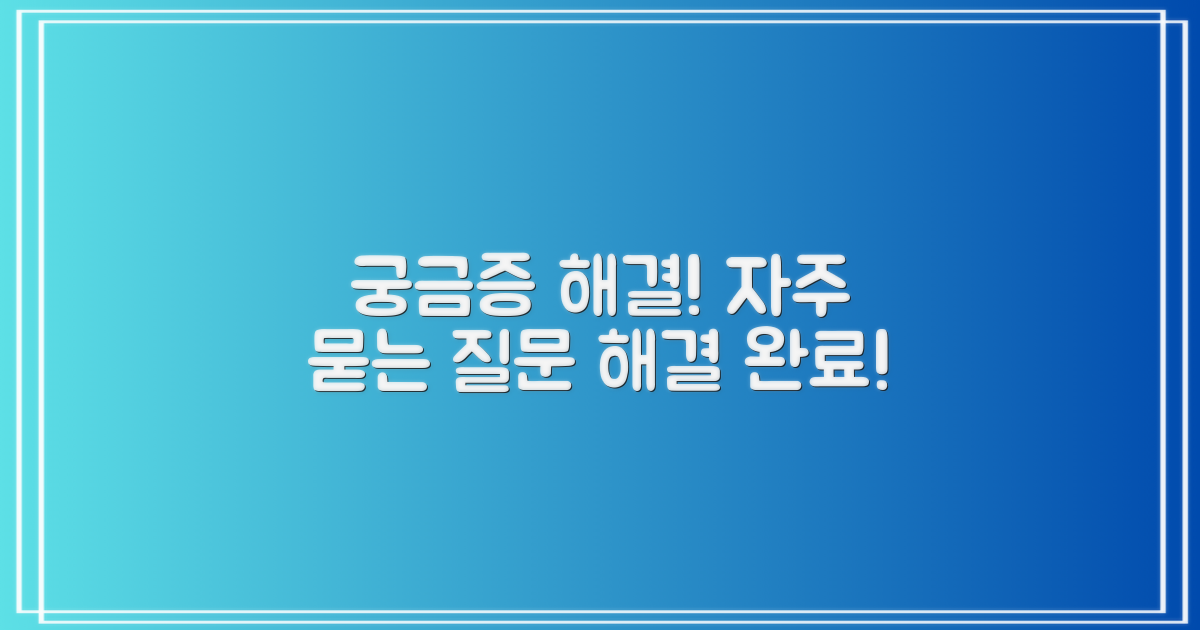 궁금증 해결! 자주 묻는 질문 해결 완료!